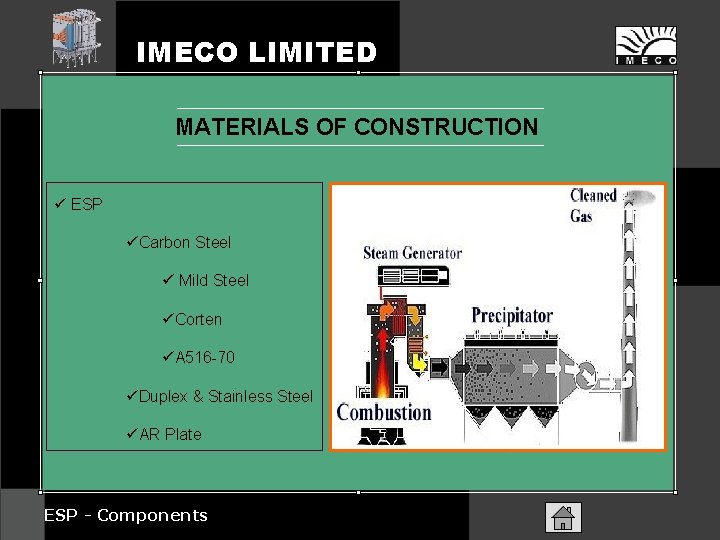 IMECO LIMITED

IMECO

MATERIALS OF CONSTRUCTION

✓ ESP

✓Carbon Steel

✓ Mild Steel

✓Corten

✓A516-70

✓Duplex & Stainless Steel

✓AR Plate

Cleaned Gas

Steam Generator

Precipitator

Combustion

ESP - Components